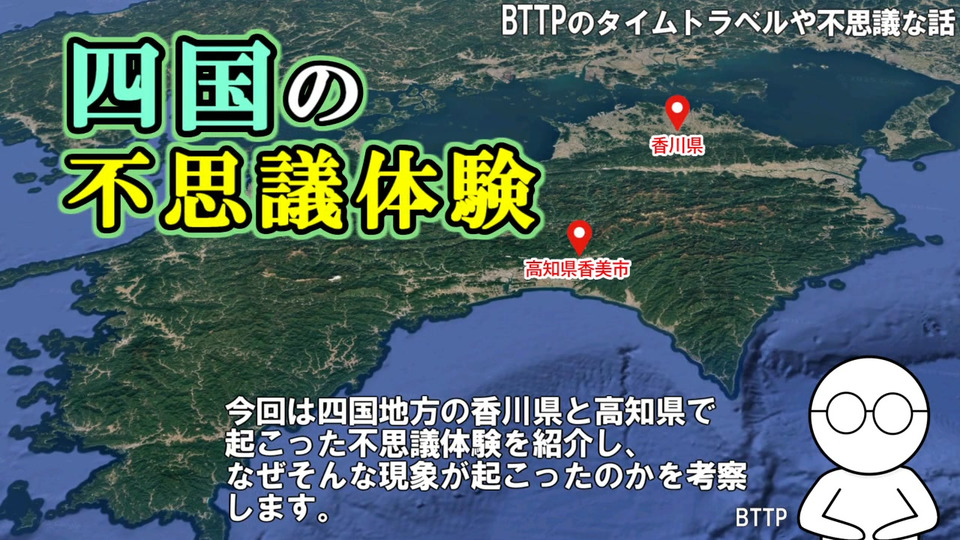 BTTPのタイムトラベルや不思議な話

四国の
不思議体験

香川県

高知県香美市

今回は四国地方の香川県と高知県で起こった不思議体験を紹介し、なぜそんな現象が起こったのかを考察します。

BTTP